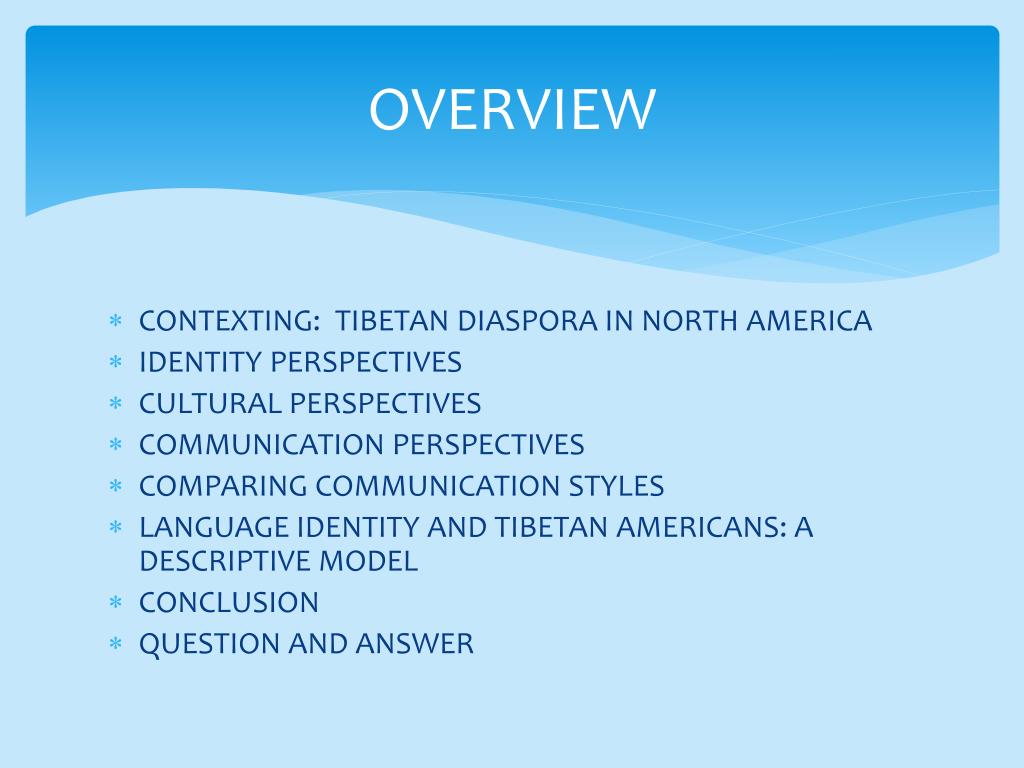 OVERVIEW

* CONTEXTING:  TIBETAN DIASPORA IN NORTH AMERICA
* IDENTITY PERSPECTIVES
* CULTURAL PERSPECTIVES
* COMMUNICATION PERSPECTIVES
* COMPARING COMMUNICATION STYLES
* LANGUAGE IDENTITY AND TIBETAN AMERICANS: A DESCRIPTIVE MODEL
* CONCLUSION
* QUESTION AND ANSWER